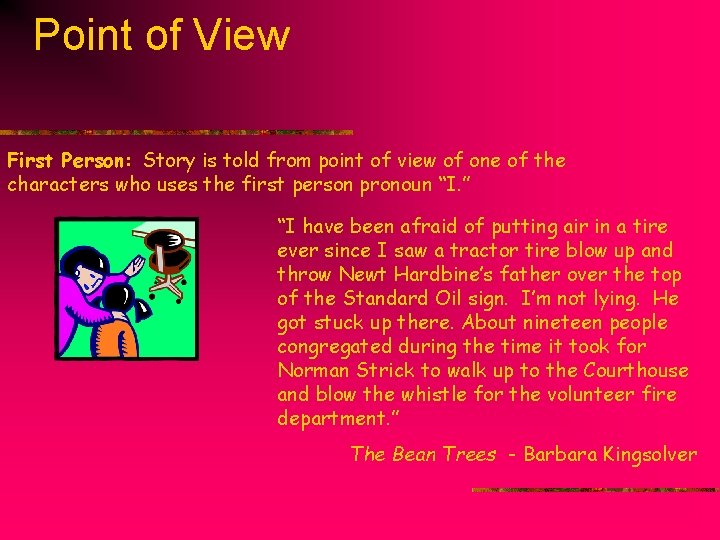 Point of View

First Person: Story is told from point of view of one of the characters who uses the first person pronoun “I.”

“I have been afraid of putting air in a tire ever since I saw a tractor tire blow up and throw Newt Hardbine’s father over the top of the Standard Oil sign. I’m not lying. He got stuck up there. About nineteen people congregated during the time it took for Norman Strick to walk up to the Courthouse and blow the whistle for the volunteer fire department.”

The Bean Trees - Barbara Kingsolver